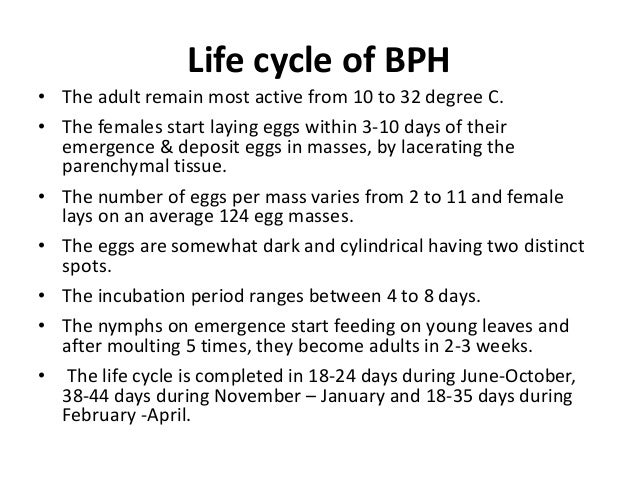 Life cycle of BPH

• The adult remain most active from 10 to 32 degree C.

• The females start laying eggs within 3-10 days of their emergence & deposit eggs in masses, by lacerating the parenchymal tissue.

• The number of eggs per mass varies from 2 to 11 and female lays on an average 124 egg masses.

• The eggs are somewhat dark and cylindrical having two distinct spots.

• The incubation period ranges between 4 to 8 days.

• The nymphs on emergence start feeding on young leaves and after moulting 5 times, they become adults in 2-3 weeks.

• The life cycle is completed in 18-24 days during June-October, 38-44 days during November – January and 18-35 days during February -April.